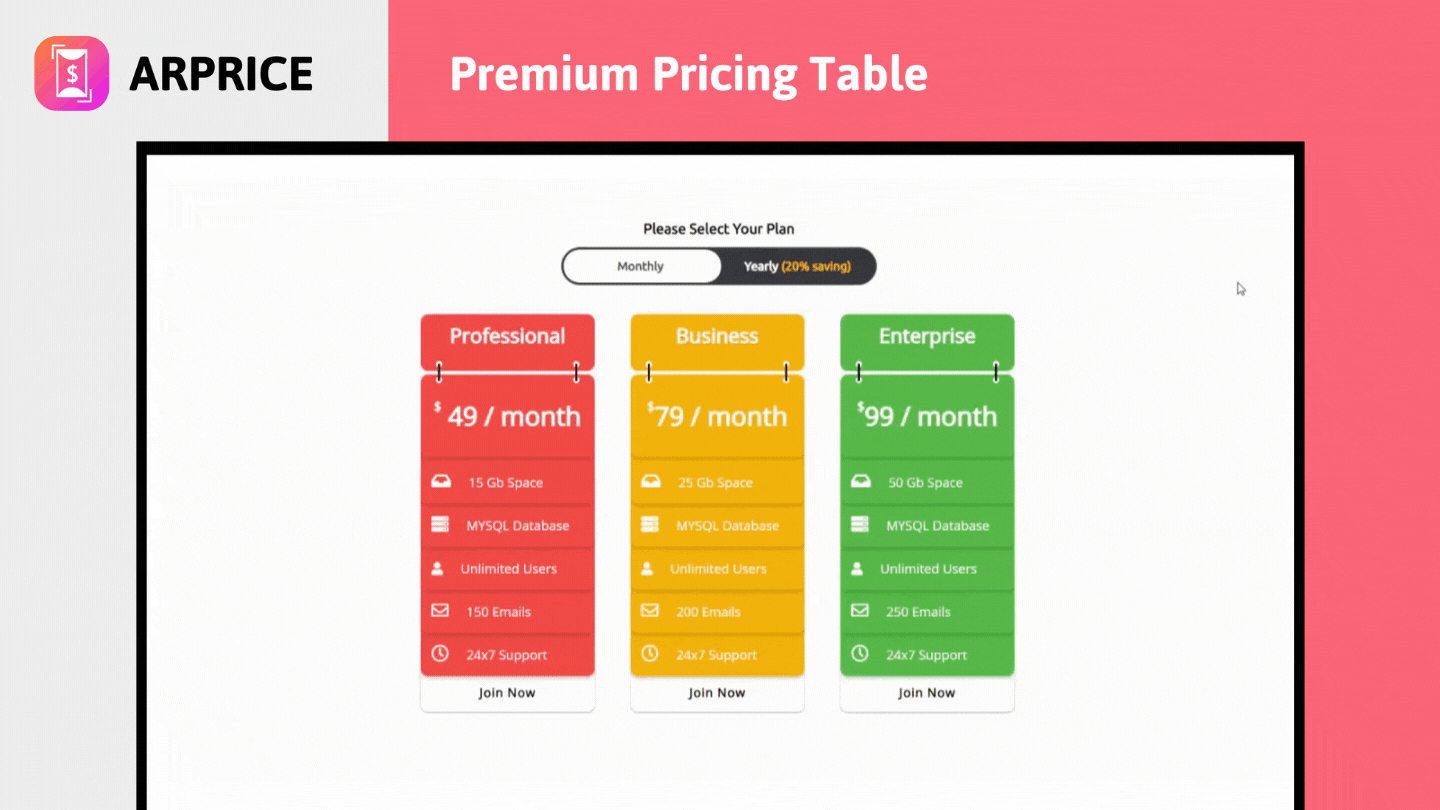 ARPRICE

Premium Pricing Table

Please Select Your Plan

Monthly

Yearly (20% saving)

Professional

$ 49 / month

15 Gb Space

MYSQL Database

Unlimited Users

150 Emails

24x7 Support

Join Now

Business

$79 / month

25 Gb Space

MYSQL Database

Unlimited Users

200 Emails

24x7 Support

Join Now

Enterprise

$99 / month

50 Gb Space

MYSQL Database

Unlimited Users

250 Emails

24x7 Support

Join Now